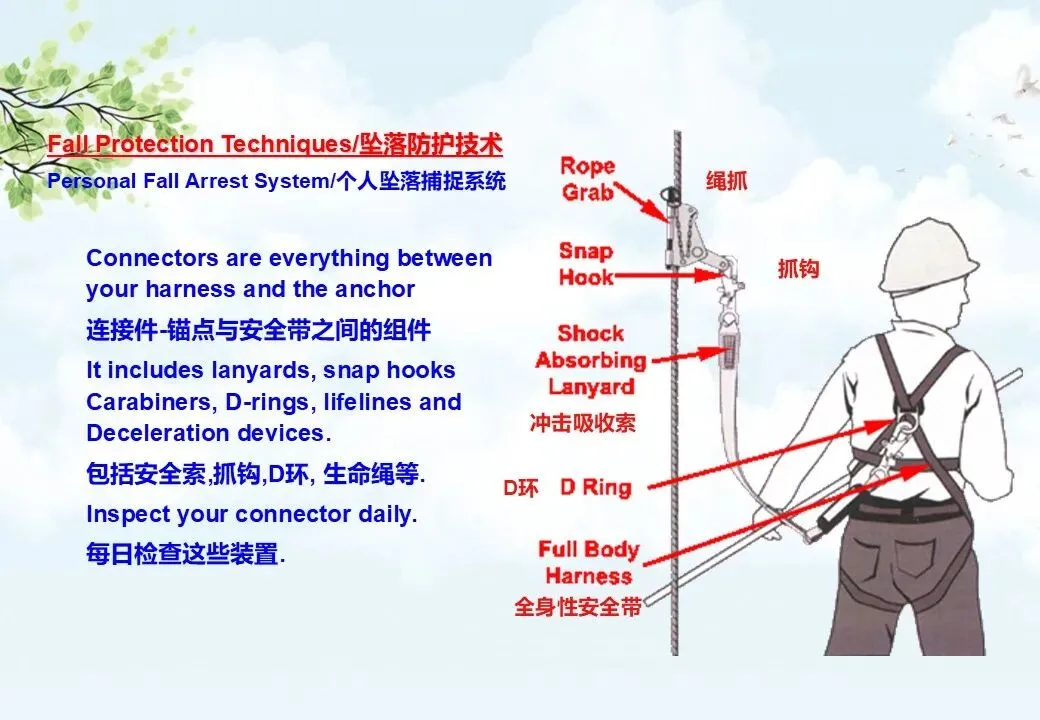 Fall Protection Techniques/坠落防护技术
Personal Fall Arrest System/个人坠落捕捉系统

Connectors are everything between your harness and the anchor

连接件-锚点与安全带之间的组件

It includes lanyards, snap hooks Carabiners, D-rings, lifelines and Deceleration devices.

包括安全索,抓钩,D环, 生命绳等.

Inspect your connector daily.

每日检查这些装置.

Rope Grab
绳抓

Snap Hook
抓钩

Shock Absorbing Lanyard
冲击吸收索

D环 D Ring

Full Body Harness
全身性安全带